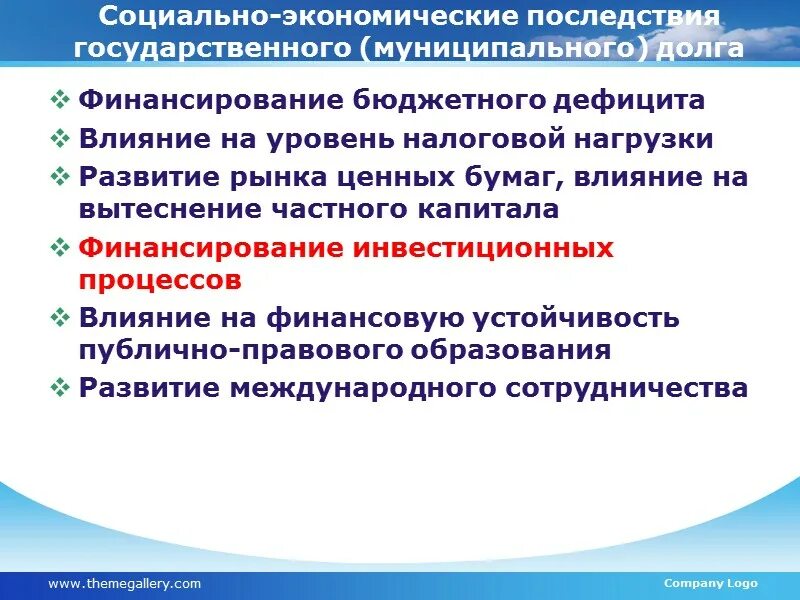 Социально-экономические последствия государственного (муниципального) долга

❖ Финансирование бюджетного дефицита
❖ Влияние на уровень налоговой нагрузки
❖ Развитие рынка ценных бумаг, влияние на вытеснение частного капитала
❖ Финансирование инвестиционных процессов
❖ Влияние на финансовую устойчивость публично-правового образования
❖ Развитие международного сотрудничества

www.themegallery.com

Company Logo